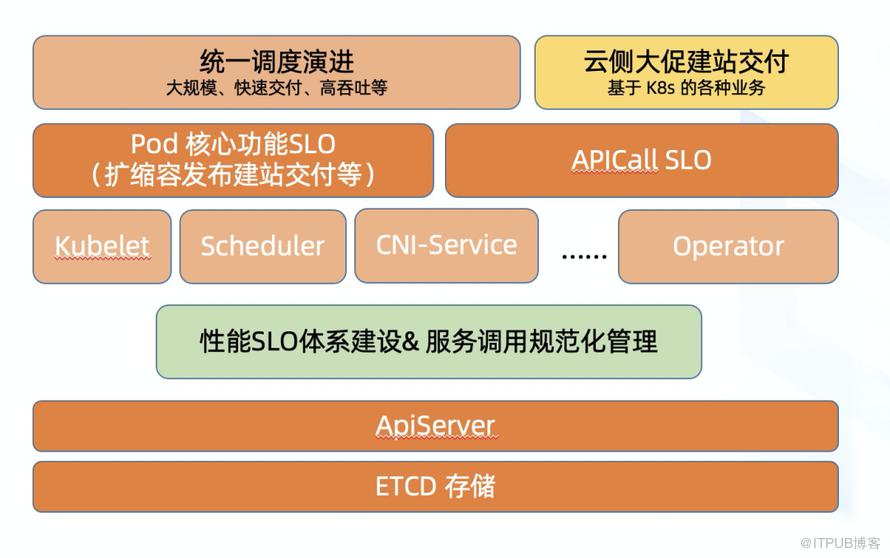 统一调度演进
大规模、快速交付、高吞吐等

云侧大促建站交付
基于 K8s 的各种业务

Pod 核心功能SLO
（扩缩容发布建站交付等）

APICall SLO

Kubelet

Scheduler

CNI-Service

......

Operator

性能SLO体系建设& 服务调用规范化管理

ApiServer

ETCD 存储

@ITPUB博客